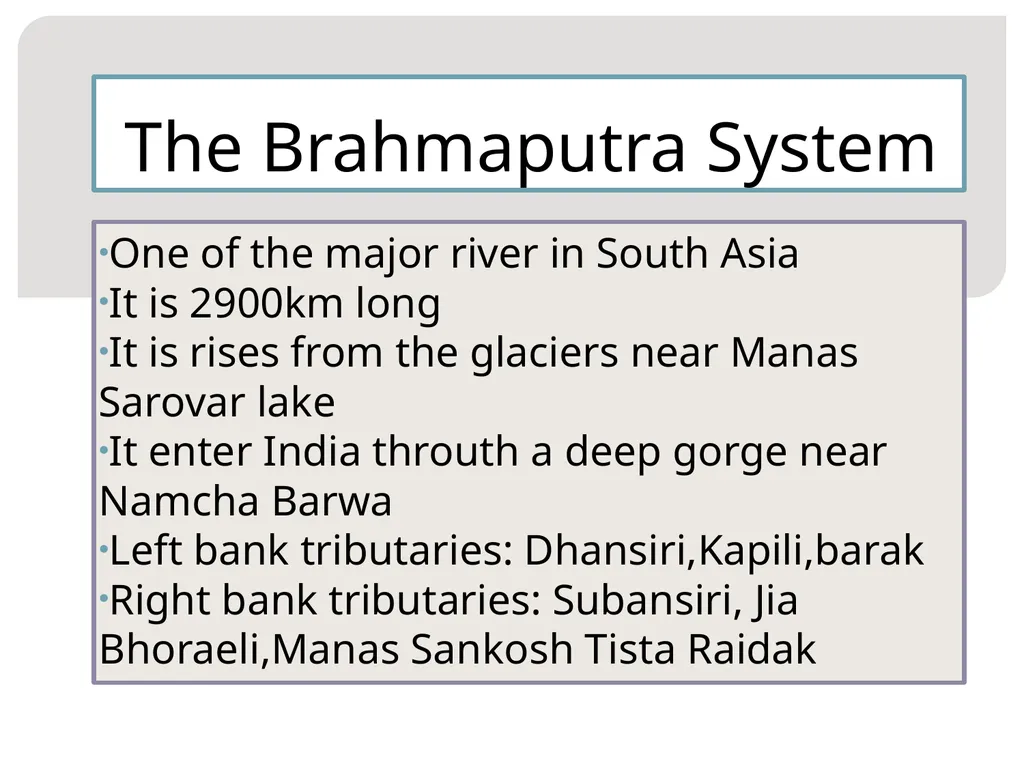 The Brahmaputra System

•One of the major river in South Asia
•It is 2900km long
•It is rises from the glaciers near Manas Sarovar lake
•It enter India throuth a deep gorge near Namcha Barwa
•Left bank tributaries: Dhansiri,Kapili,barak
•Right bank tributaries: Subansiri, Jia Bhoraeli,Manas Sankosh Tista Raidak